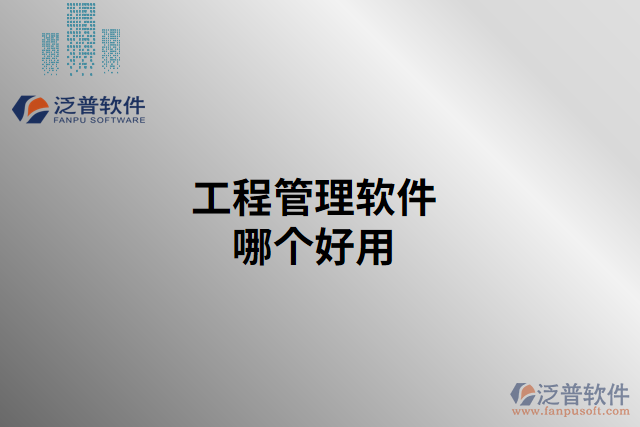 泛普软件
FANPU SOFTWARE

工程管理软件
哪个好用

泛普软件
www.fanpusoft.com